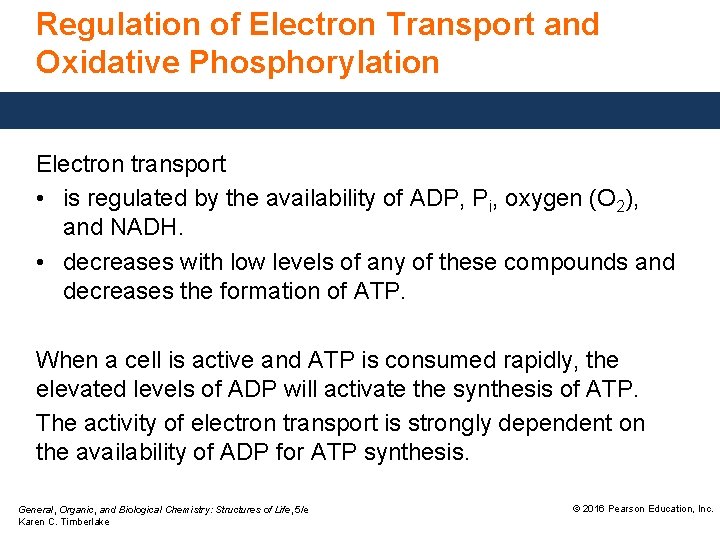 Regulation of Electron Transport and Oxidative Phosphorylation

Electron transport

• is regulated by the availability of ADP, $P_i$, oxygen ($O_2$), and NADH.
• decreases with low levels of any of these compounds and decreases the formation of ATP.

When a cell is active and ATP is consumed rapidly, the elevated levels of ADP will activate the synthesis of ATP.

The activity of electron transport is strongly dependent on the availability of ADP for ATP synthesis.

General, Organic, and Biological Chemistry: Structures of Life, 5/e
Karen C. Timberlake

© 2016 Pearson Education, Inc.